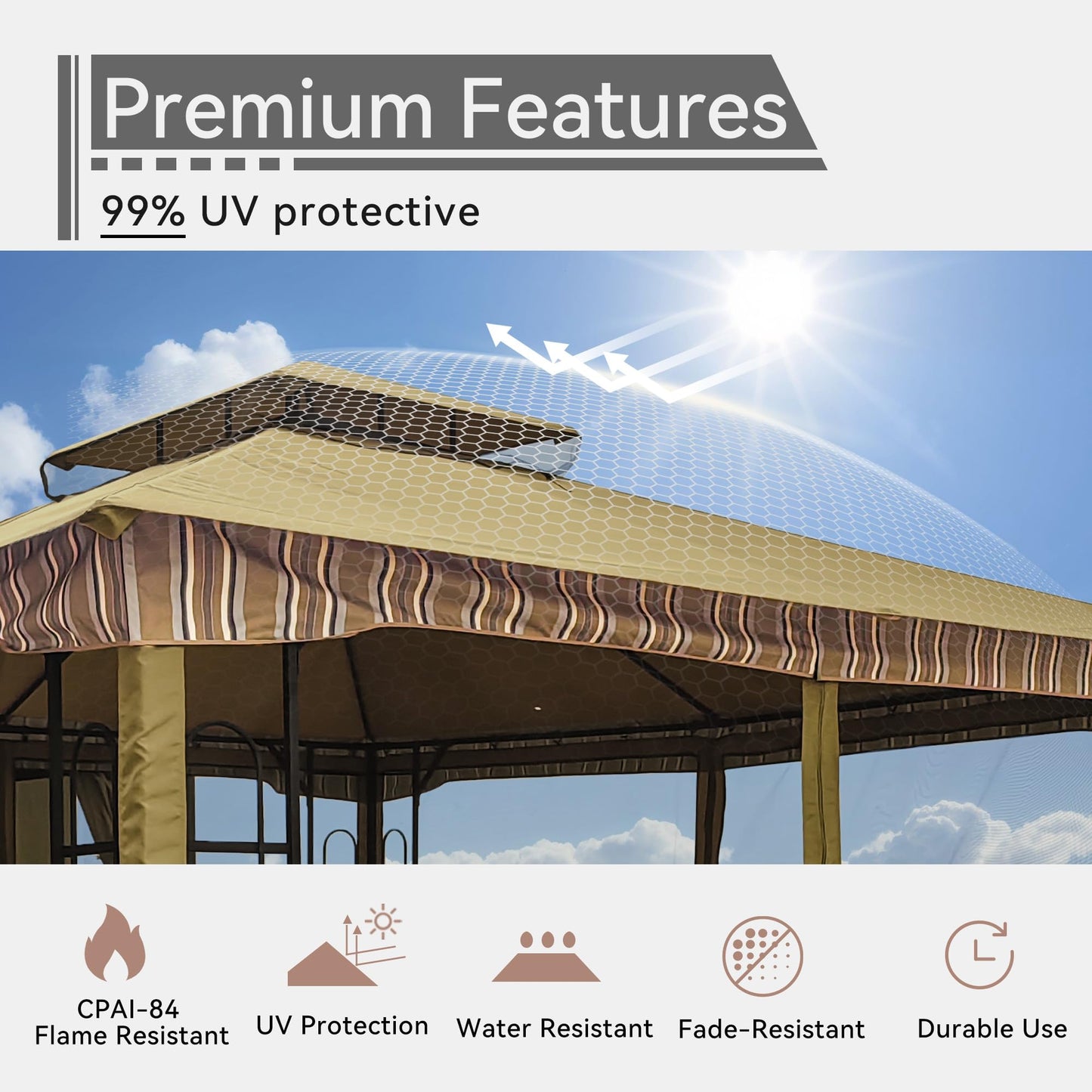 Premium Features

99% UV protective

CPAI-84
Flame Resistant

UV Protection

Water Resistant

Fade-Resistant

Durable Use